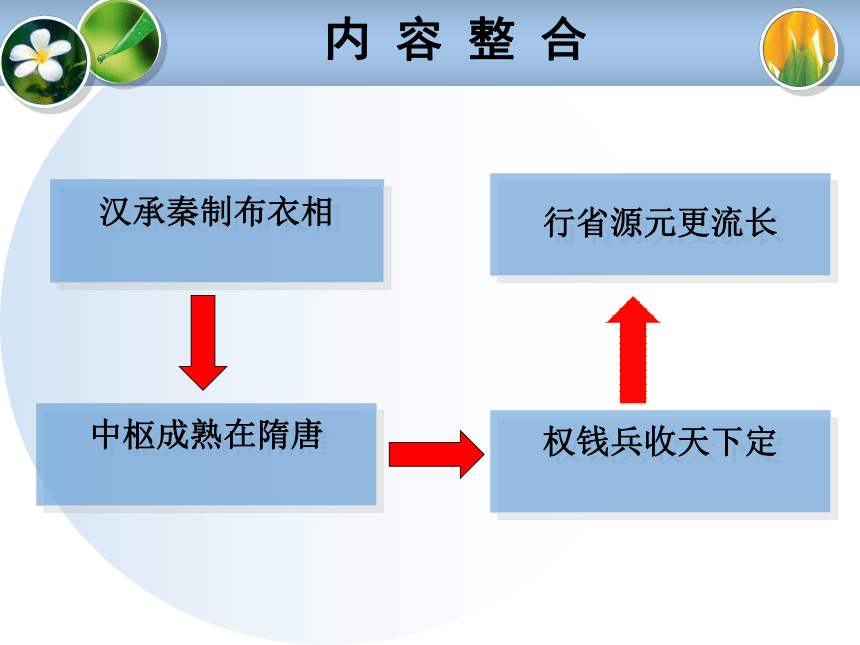 内 容 整 合

汉承秦制布衣相

中枢成熟在隋唐

权钱兵收天下定

行省源元更流长